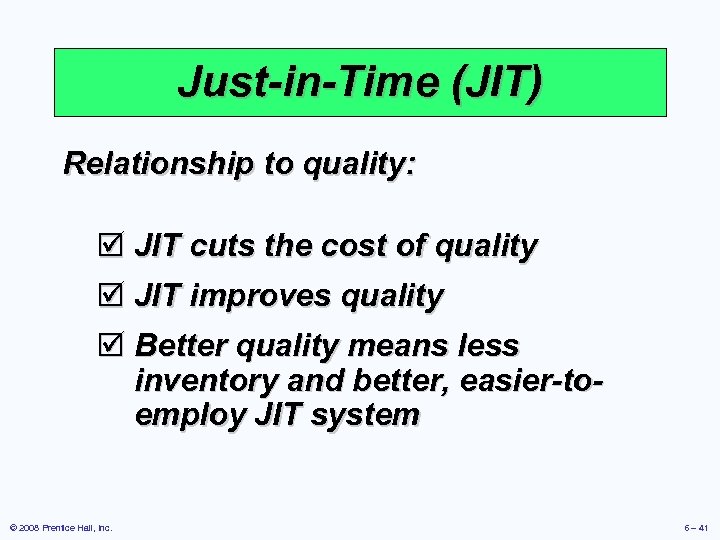 Just-in-Time (JIT)

Relationship to quality:

☑ JIT cuts the cost of quality

☑ JIT improves quality

☑ Better quality means less inventory and better, easier-to-employ JIT system

© 2008 Prentice Hall, Inc.

6 – 41